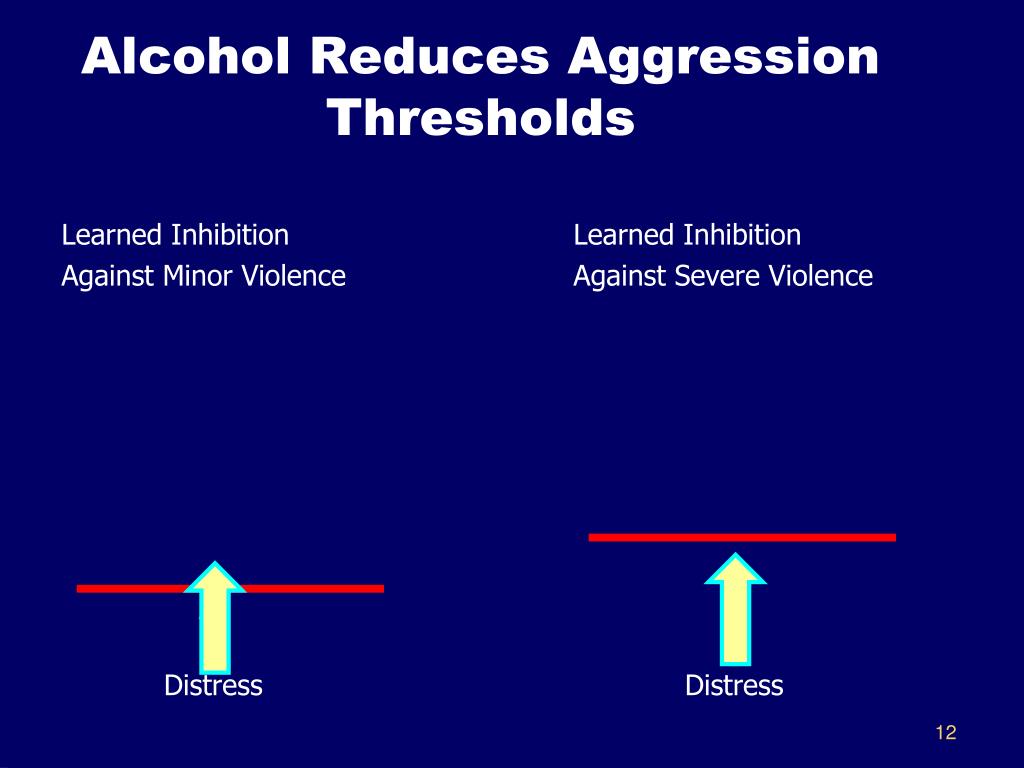 Alcohol Reduces Aggression Thresholds

Learned Inhibition
Against Minor Violence

Distress

Learned Inhibition
Against Severe Violence

Distress

12